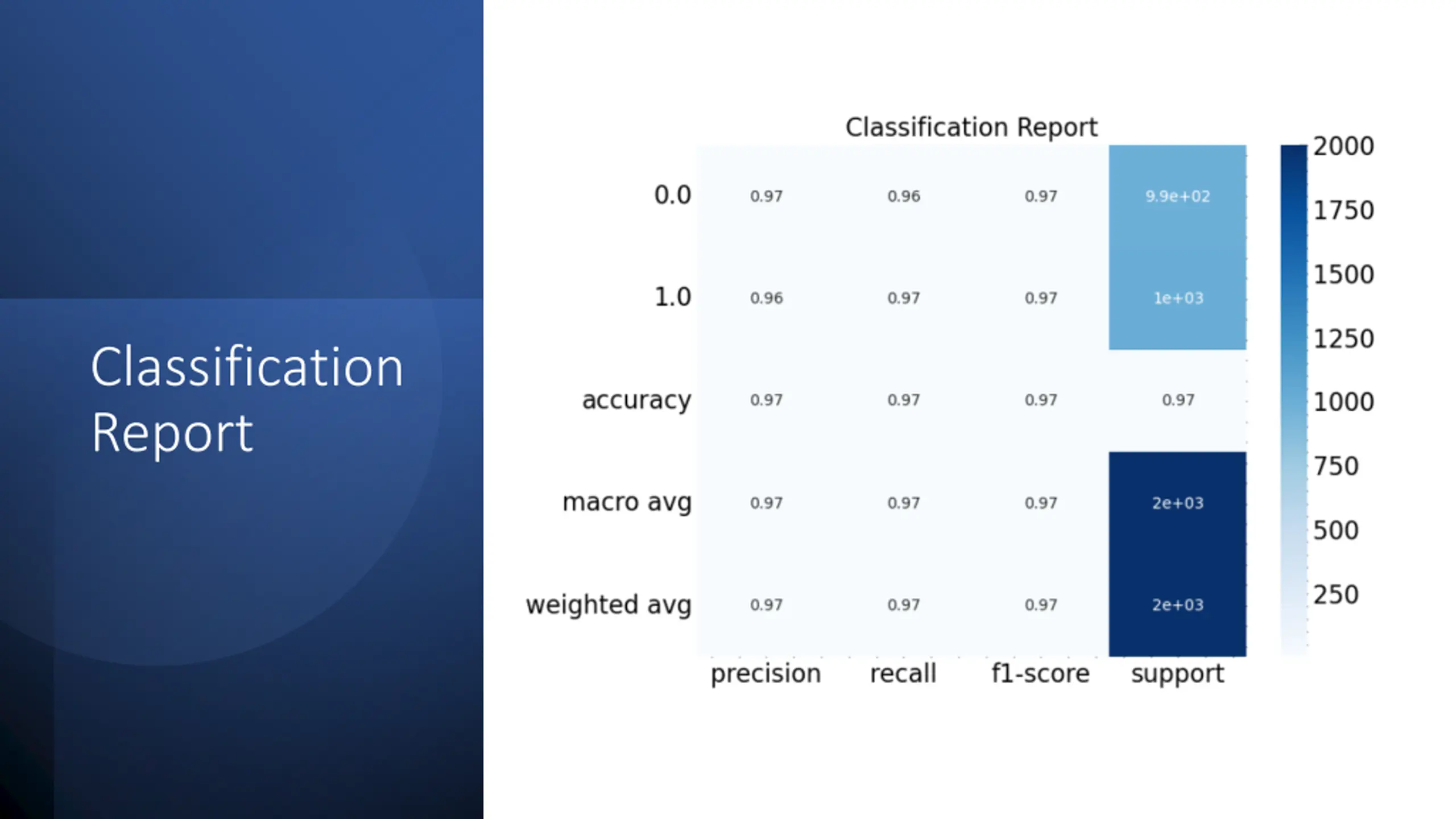 Classification Report

Classification Report

| | precision | recall | f1-score | support |
|---|---|---|---|---|
| 0.0 | 0.97 | 0.96 | 0.97 | 9.9e+02 |
| 1.0 | 0.96 | 0.97 | 0.97 | 1e+03 |
| accuracy | 0.97 | 0.97 | 0.97 | 0.97 |
| macro avg | 0.97 | 0.97 | 0.97 | 2e+03 |
| weighted avg | 0.97 | 0.97 | 0.97 | 2e+03 |

2000
1750
1500
1250
1000
750
500
250